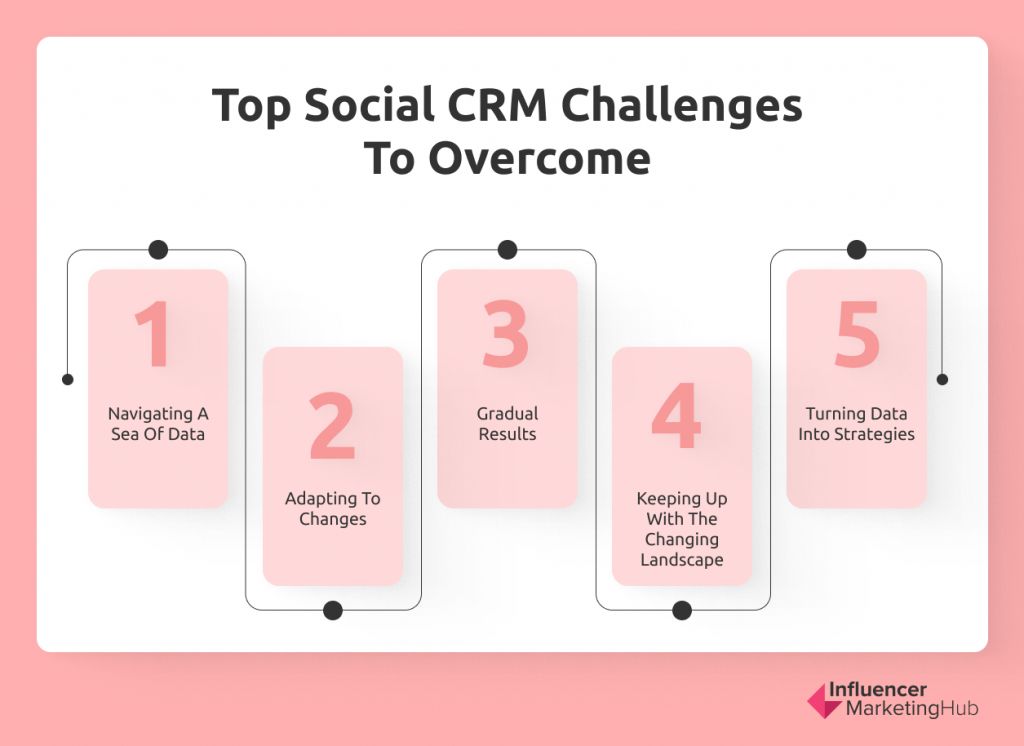 Top Social CRM Challenges To Overcome

1
Navigating A Sea Of Data

2
Adapting To Changes

3
Gradual Results

4
Keeping Up With The Changing Landscape

5
Turning Data Into Strategies

Influencer MarketingHub